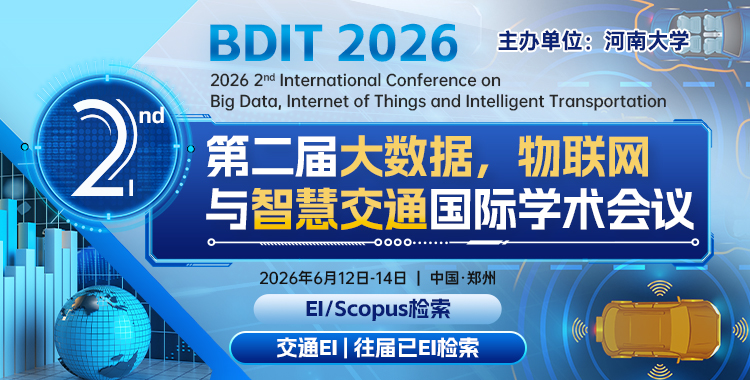 BDIT 2026

主办单位：河南大学

2026 2nd International Conference on Big Data, Internet of Things and Intelligent Transportation

2nd

第二届大数据，物联网与智慧交通国际学术会议

2026年6月12日-14日 | 中国·郑州

EI/Scopus检索

交通EI | 往届已EI检索